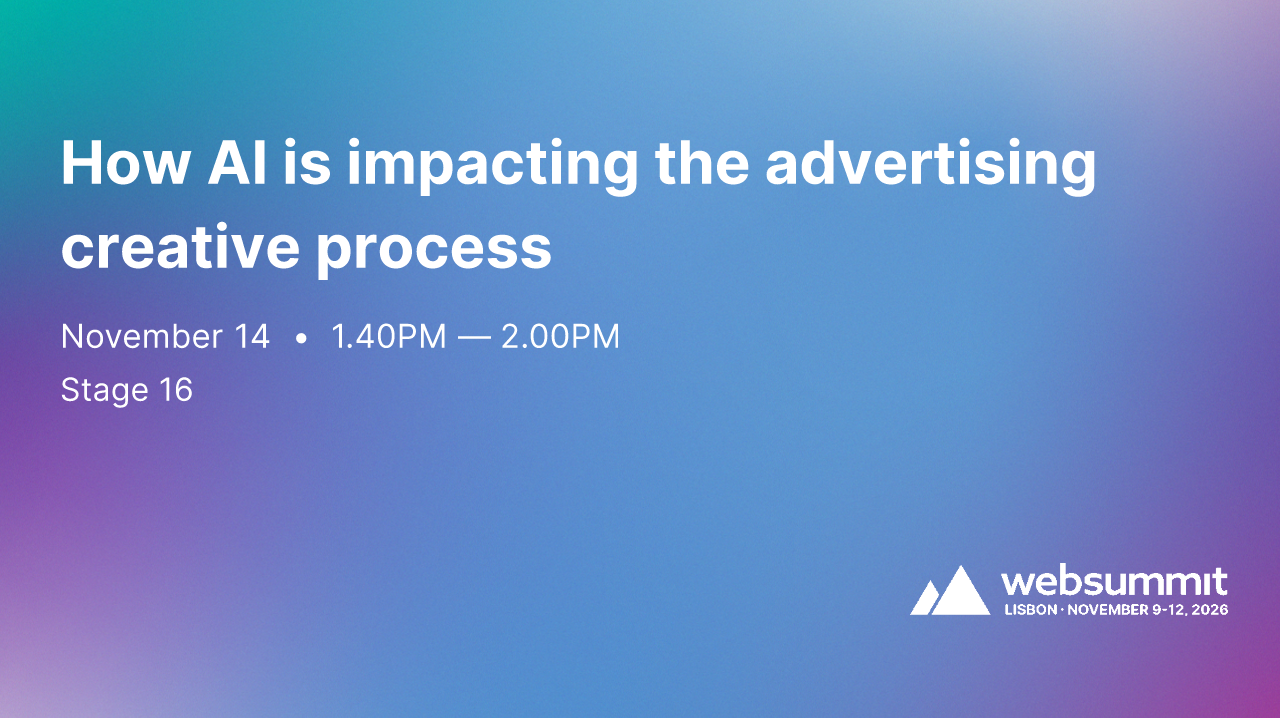 How AI is impacting the advertising creative process

November 14 • 1.40PM — 2.00PM
Stage 16

websummit
LISBON · NOVEMBER 9-12, 2026